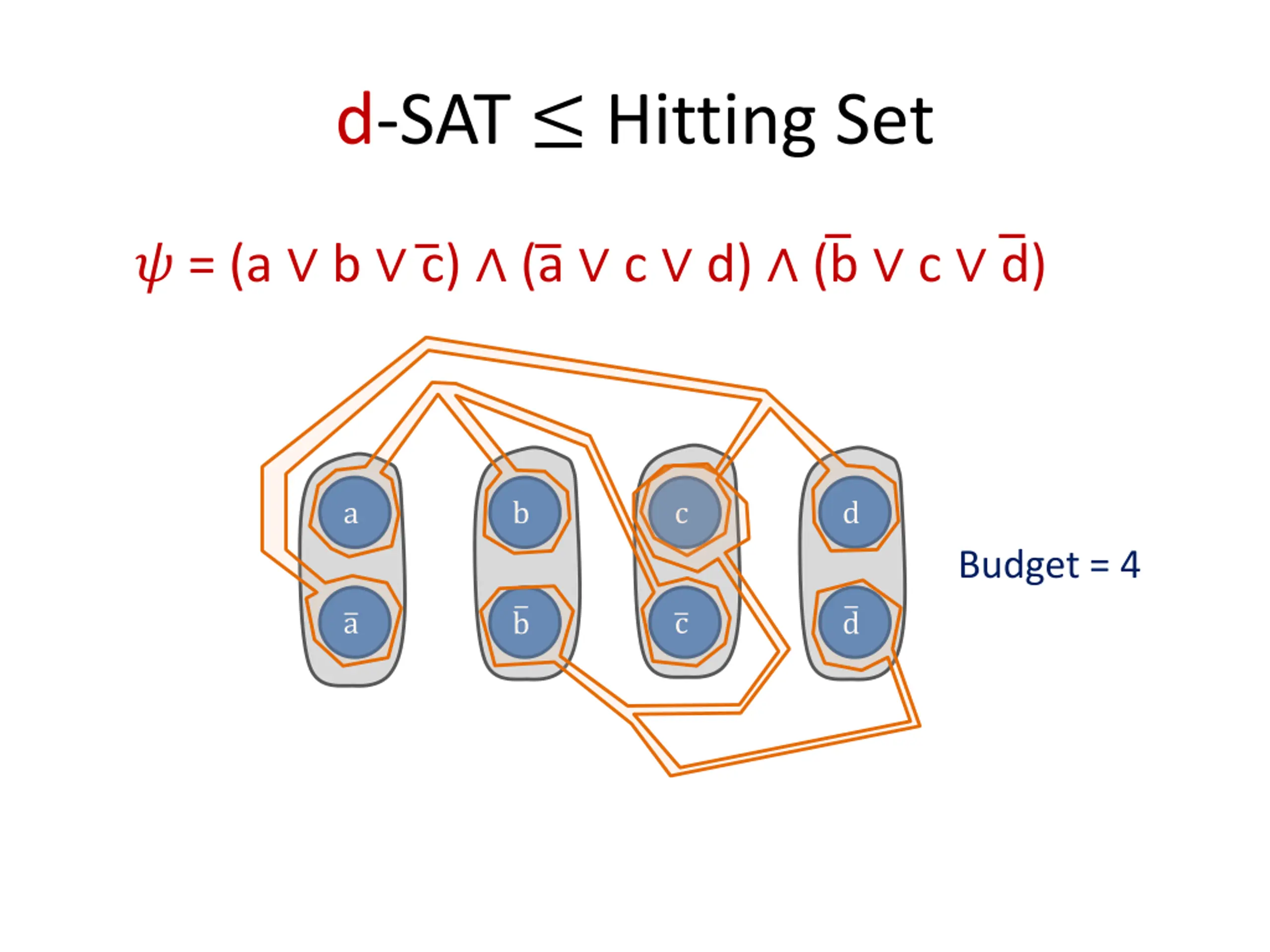 d-SAT $\leq$ Hitting Set

$\psi = (a \vee b \vee \bar{c}) \wedge (\bar{a} \vee c \vee d) \wedge (\bar{b} \vee c \vee \bar{d})$

a

b

c

d

$\bar{a}$

$\bar{b}$

$\bar{c}$

$\bar{d}$

Budget = 4